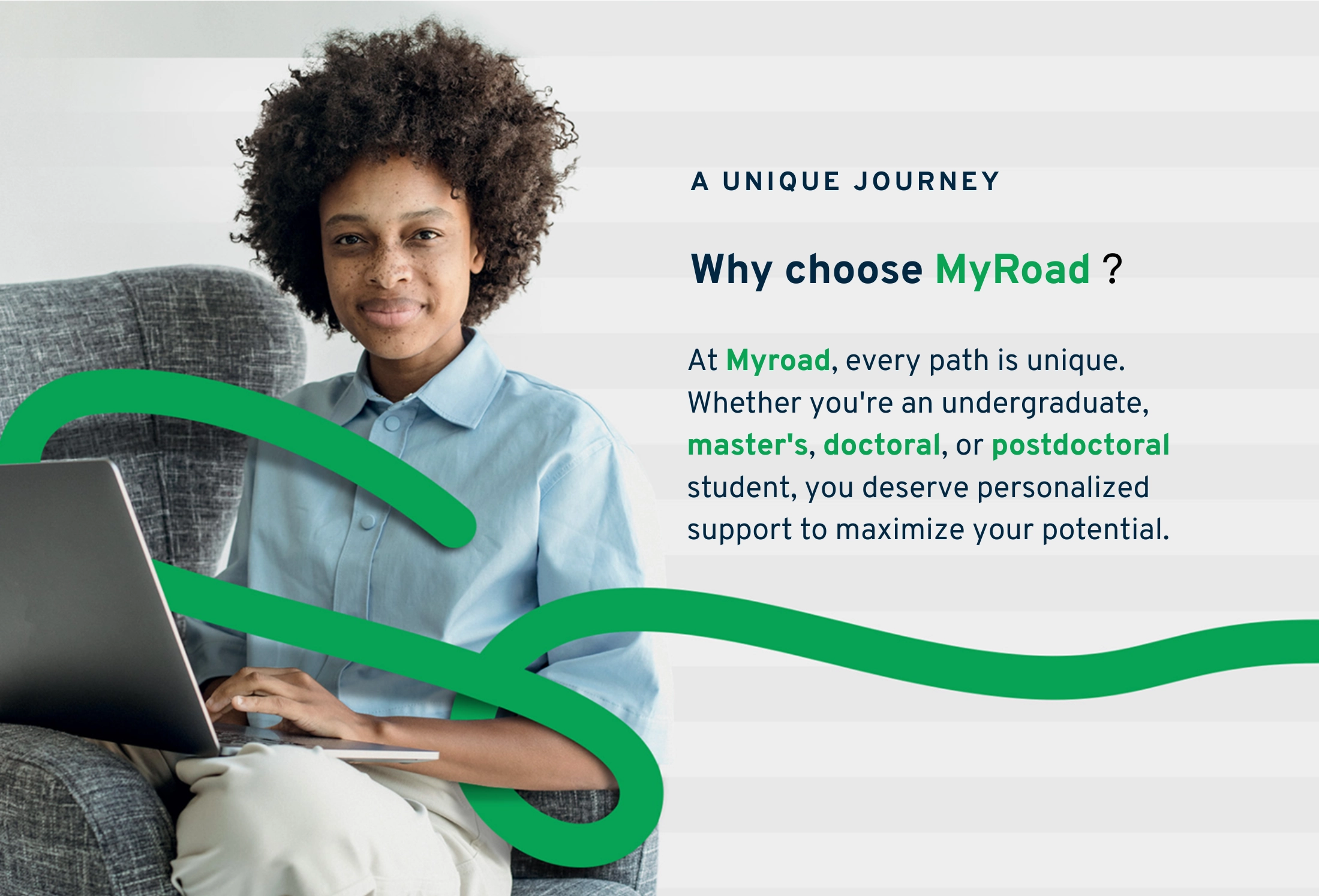 A UNIQUE JOURNEY

Why choose MyRoad ?

At Myroad, every path is unique. Whether you're an undergraduate, master's, doctoral, or postdoctoral student, you deserve personalized support to maximize your potential.